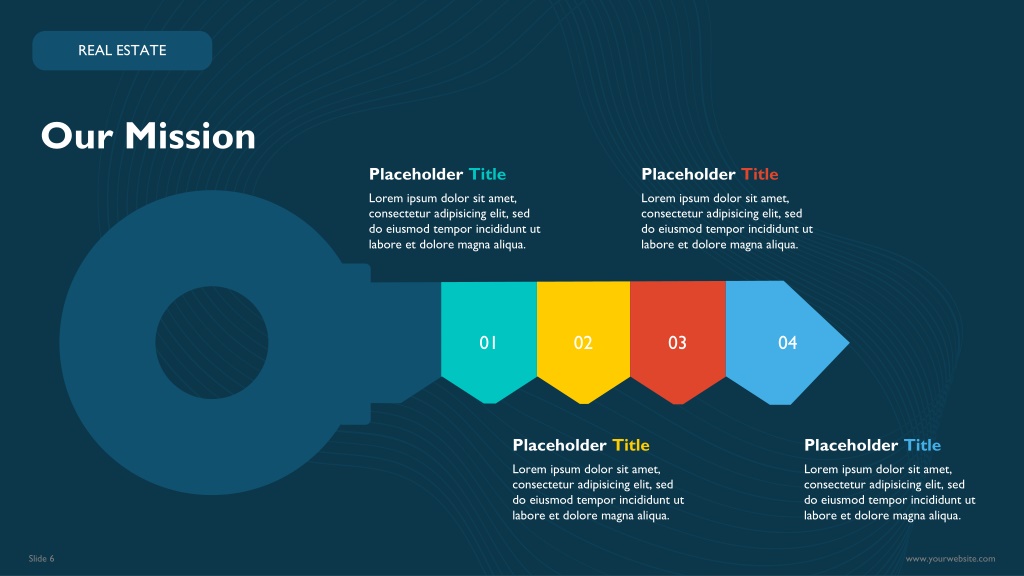 REAL ESTATE

Our Mission

Placeholder Title

Lorem ipsum dolor sit amet, consectetur adipisicing elit, sed do eiusmod tempor incididunt ut labore et dolore magna aliqua.

Placeholder Title

Lorem ipsum dolor sit amet, consectetur adipisicing elit, sed do eiusmod tempor incididunt ut labore et dolore magna aliqua.

01

02

03

04

Placeholder Title

Lorem ipsum dolor sit amet, consectetur adipisicing elit, sed do eiusmod tempor incididunt ut labore et dolore magna aliqua.

Placeholder Title

Lorem ipsum dolor sit amet, consectetur adipisicing elit, sed do eiusmod tempor incididunt ut labore et dolore magna aliqua.

Slide 6

www.yourwebsite.com